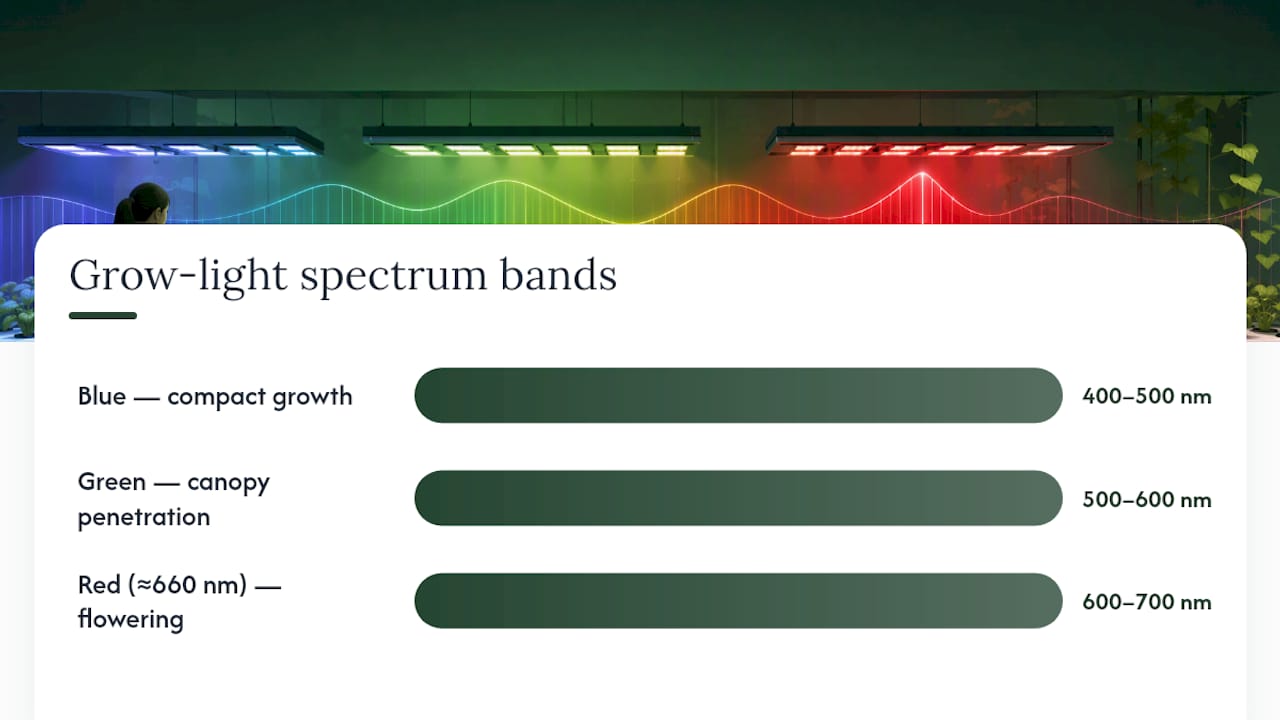 Grow-light spectrum bands

Blue — compact growth

400–500 nm

Green — canopy penetration

500–600 nm

Red (≈660 nm) — flowering

600–700 nm